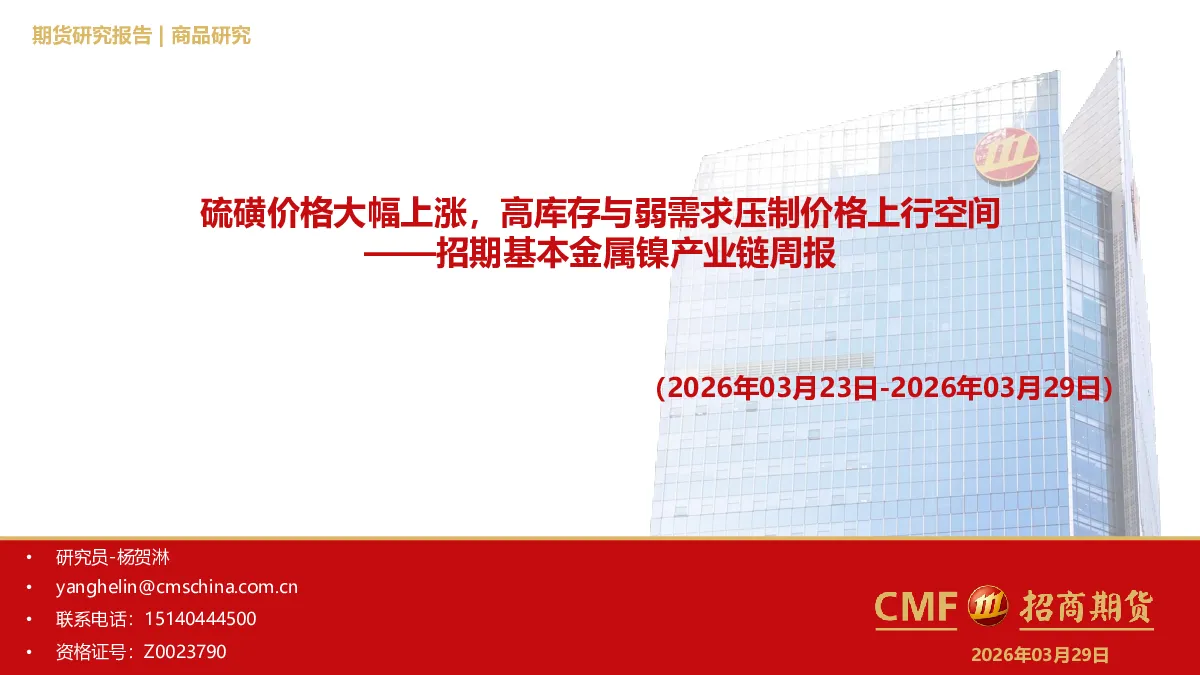 期货研究报告 | 商品研究

硫磺价格大幅上涨，高库存与弱需求压制价格上行空间
——招期基本金属镍产业链周报

（2026年03月23日-2026年03月29日）

• 研究员-杨贺淋
• yanghelin@cmschina.com.cn
• 联系电话：15140444500
• 资格证号：Z0023790

CMF 招商期货

2026年03月29日